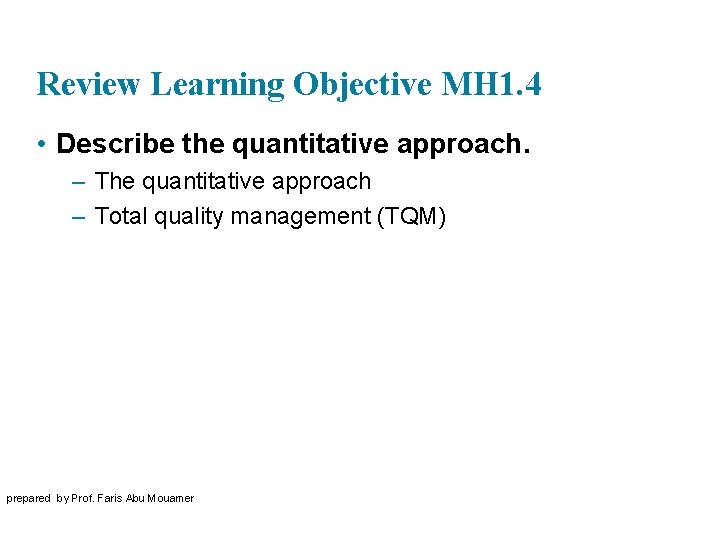 Review Learning Objective MH1.4

• Describe the quantitative approach.
– The quantitative approach
– Total quality management (TQM)

prepared by Prof. Faris Abu Mouamer